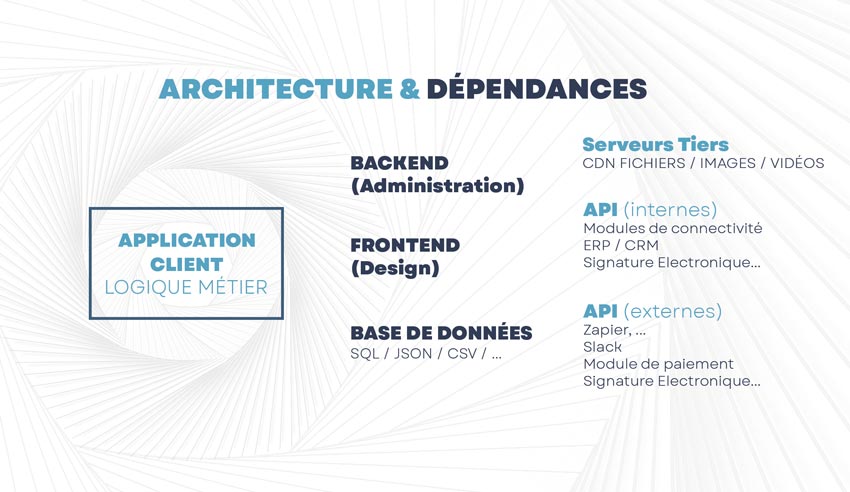 ARCHITECTURE & DÉPENDANCES

APPLICATION CLIENT
LOGIQUE MÉTIER

BACKEND
(Administration)

FRONTEND
(Design)

BASE DE DONNÉES
SQL / JSON / CSV / ...

Serveurs Tiers
CDN FICHIERS / IMAGES / VIDÉOS

API (internes)
Modules de connectivité
ERP / CRM
Signature Electronique...

API (externes)
Zapier, ...
Slack
Module de paiement
Signature Electronique...